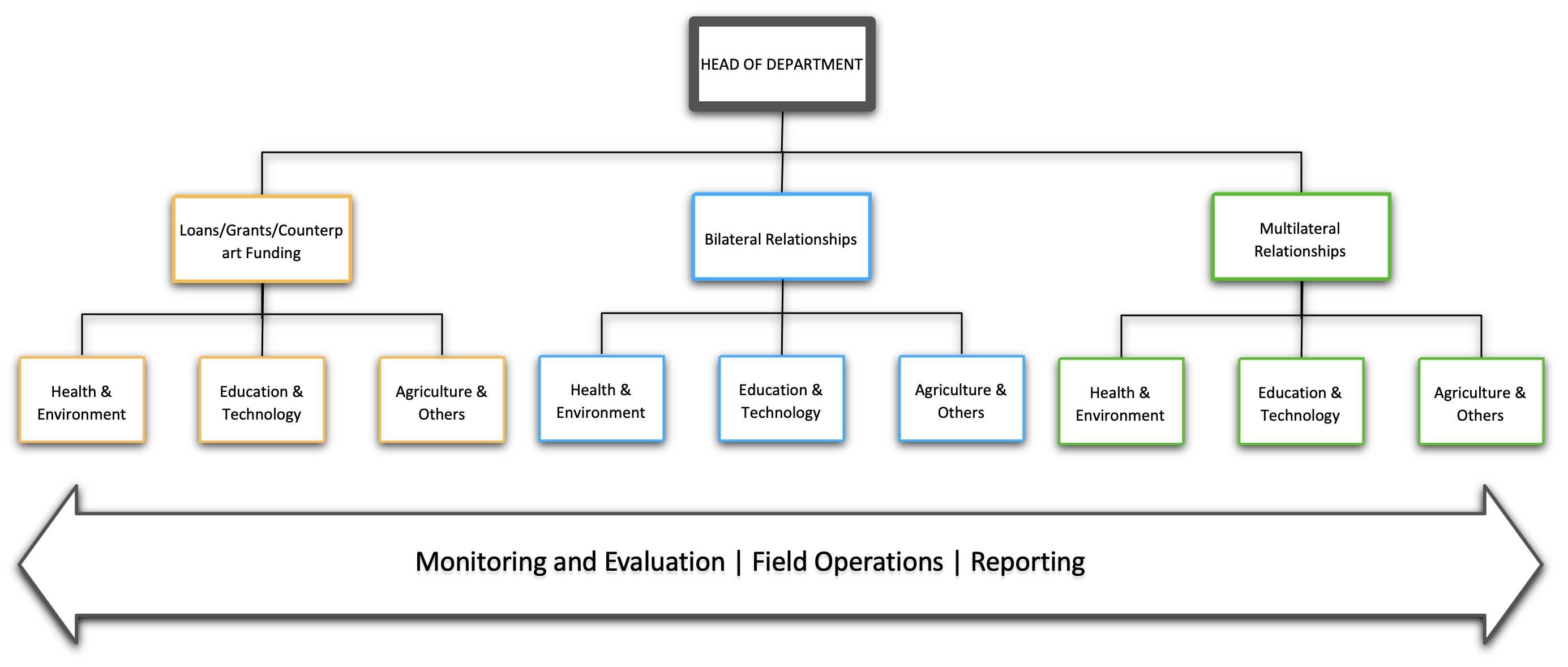 HEAD OF DEPARTMENT

Loans/Grants/Counterpart Funding

Bilateral Relationships

Multilateral Relationships

Health & Environment

Education & Technology

Agriculture & Others

Health & Environment

Education & Technology

Agriculture & Others

Health & Environment

Education & Technology

Agriculture & Others

Monitoring and Evaluation | Field Operations | Reporting